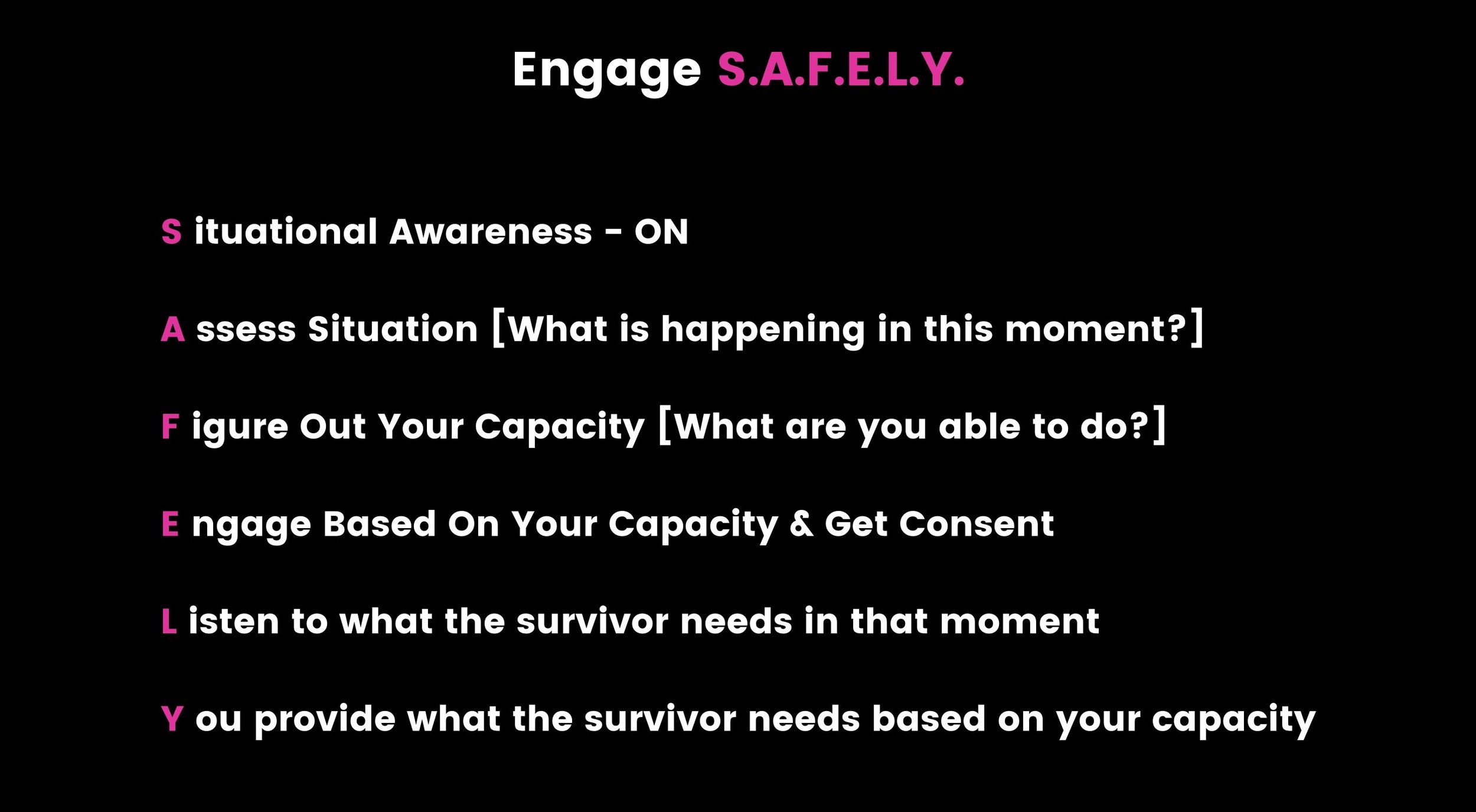 Engage S.A.F.E.L.Y.

S ituational Awareness - ON

A ssess Situation [What is happening in this moment?]

F igure Out Your Capacity [What are you able to do?]

E ngage Based On Your Capacity & Get Consent

L isten to what the survivor needs in that moment

Y ou provide what the survivor needs based on your capacity